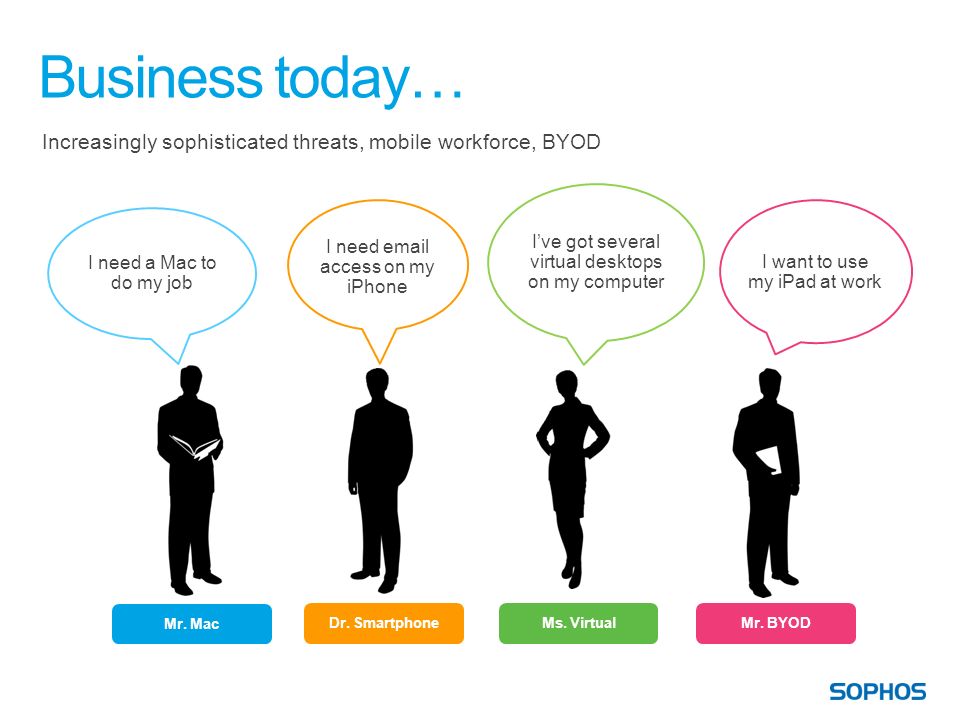 Business today…

Increasingly sophisticated threats, mobile workforce, BYOD

I need a Mac to do my job

I need email access on my iPhone

I've got several virtual desktops on my computer

I want to use my iPad at work

Mr. Mac

Dr. Smartphone

Ms. Virtual

Mr. BYOD

SOPHOS